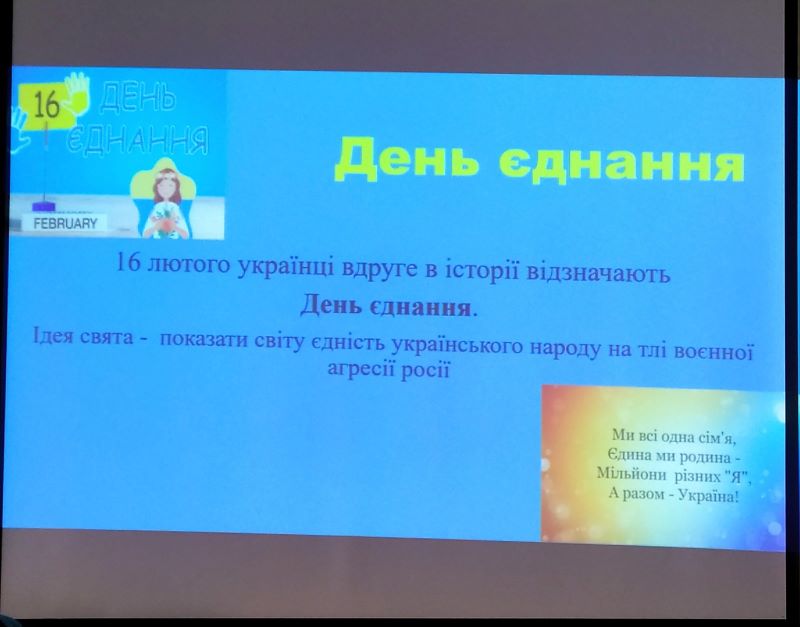 16
ДЕНЬ
ЄДНАННЯ
FEBRUARY

День єднання

16 лютого українці вдруге в історії відзначають

День єднання.

Ідея свята - показати світу єдність українського народу на тлі воєнної агресії росії

Ми всі одна сім'я,
Єдина ми родина -
Мільйони різних "Я",
А разом - Україна!